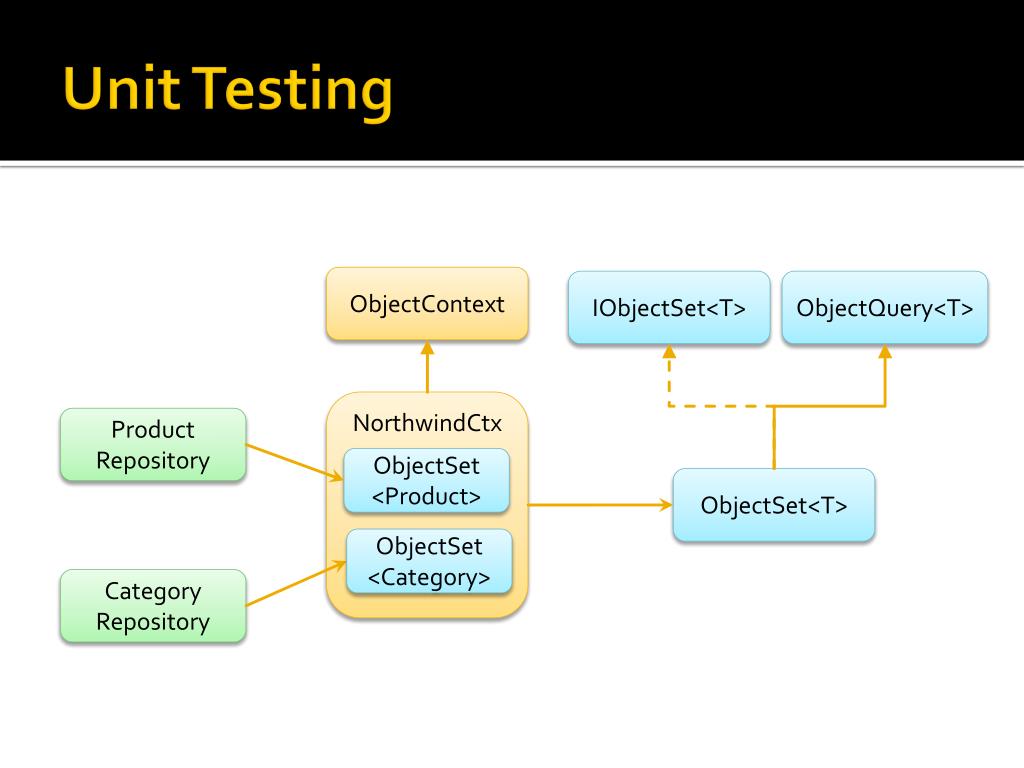 Unit Testing

ObjectContext

IObjectSet<T>

ObjectQuery<T>

Product Repository

NorthwindCtx

ObjectSet <Product>

ObjectSet <Category>

ObjectSet<T>

Category Repository